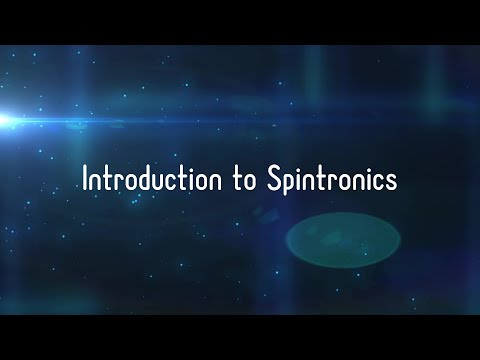 Introduction to Spintronics